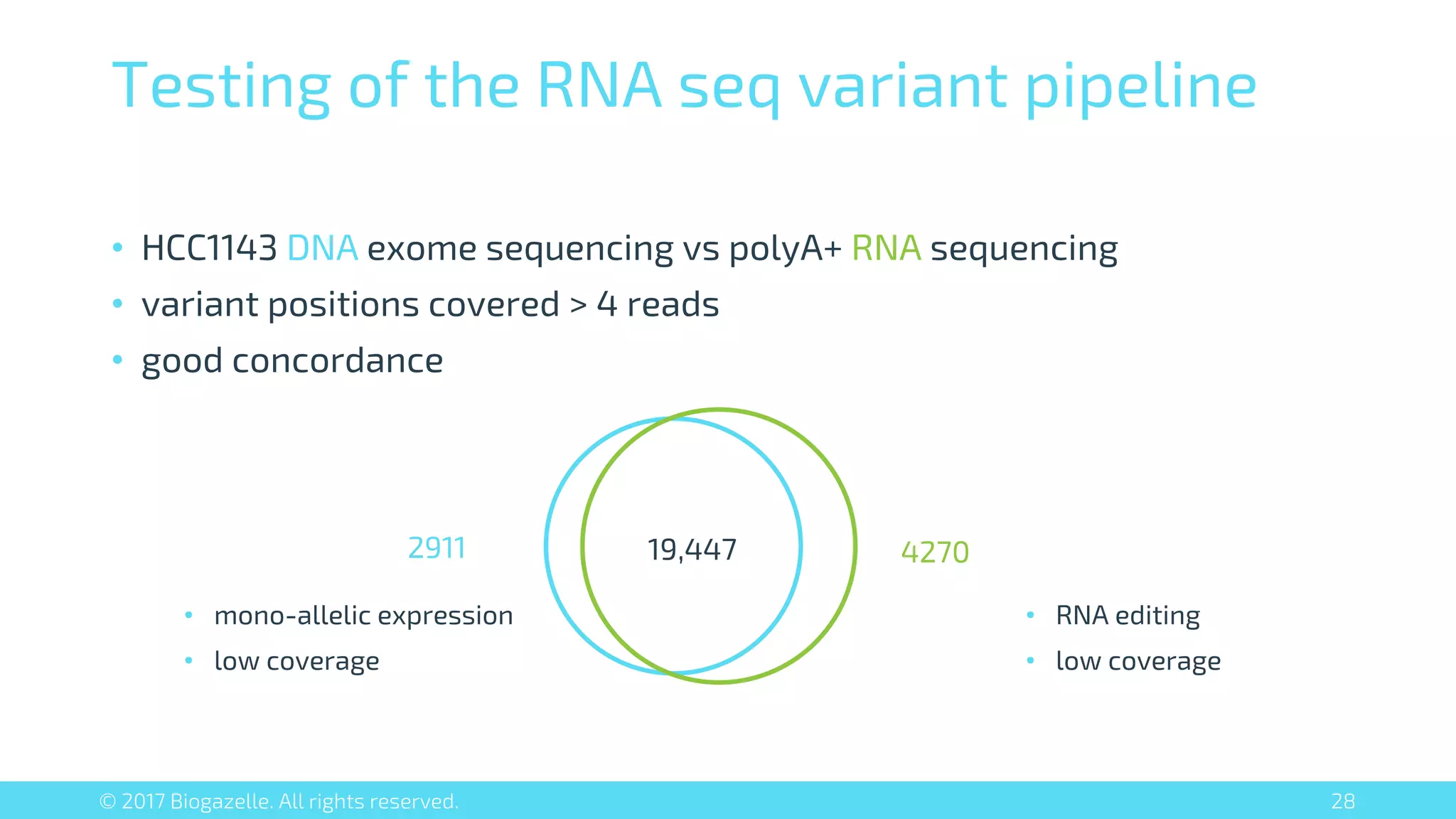 Testing of the RNA seq variant pipeline

• HCC1143 DNA exome sequencing vs polyA+ RNA sequencing
• variant positions covered > 4 reads
• good concordance

2911

19,447

4270

• mono-allelic expression
• low coverage

• RNA editing
• low coverage

© 2017 Biogazelle. All rights reserved.

28